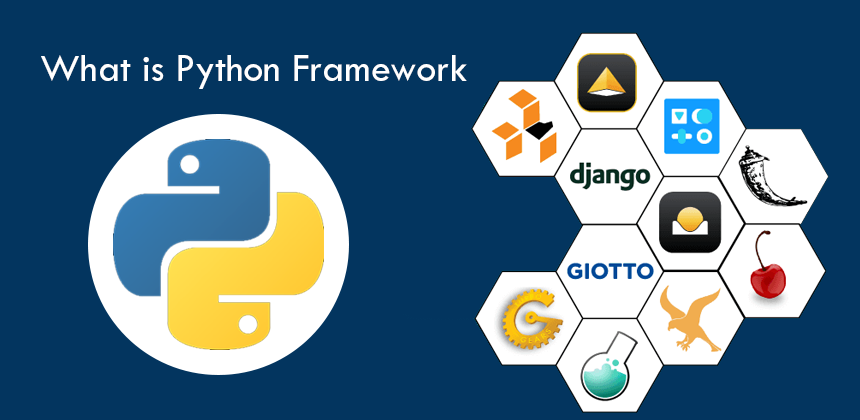 What is Python Framework

django

GIOTTO

GEARS